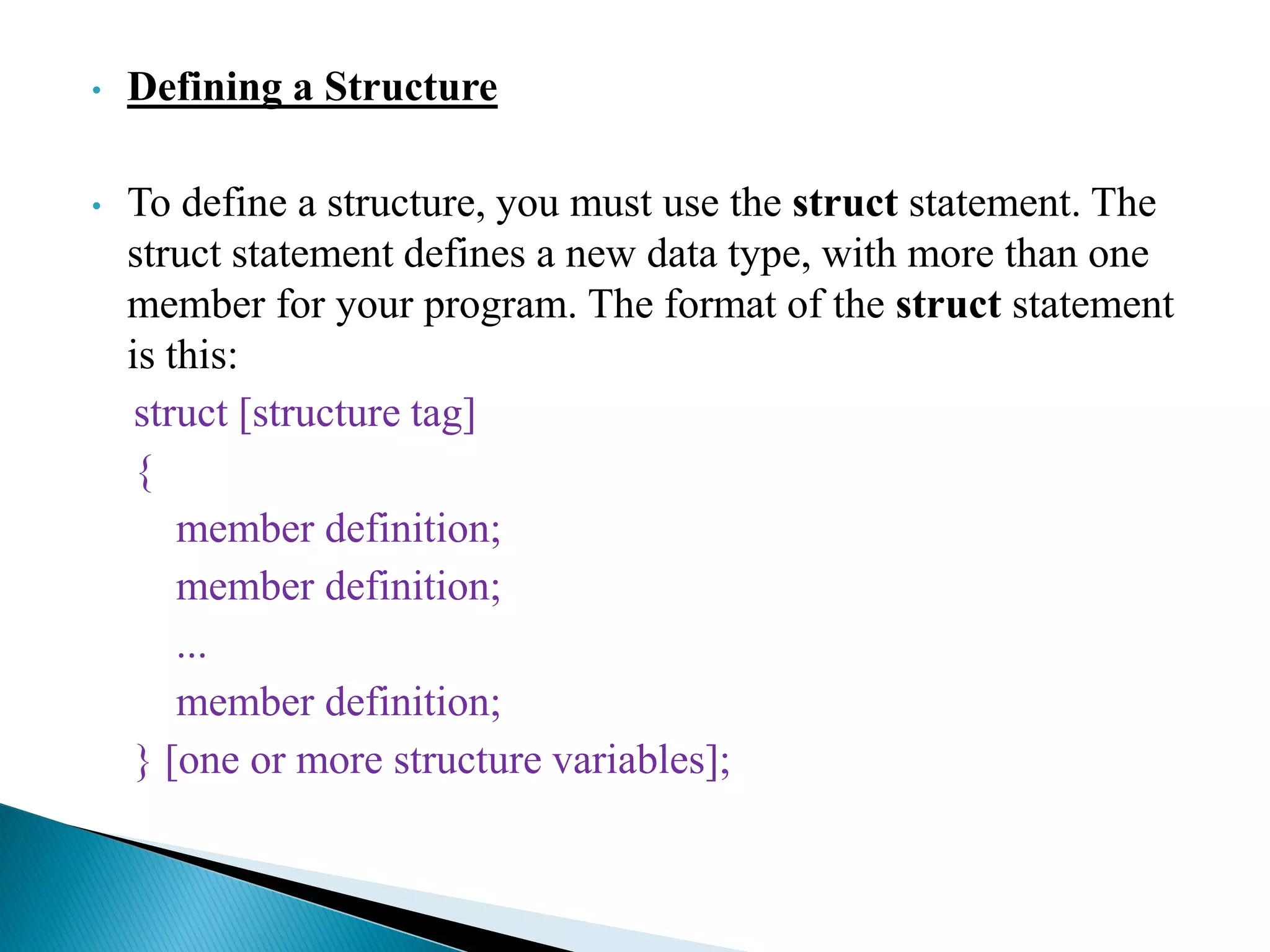 • Defining a Structure

• To define a structure, you must use the struct statement. The struct statement defines a new data type, with more than one member for your program. The format of the struct statement is this:

struct [structure tag]
{
member definition;
member definition;
...
member definition;
} [one or more structure variables];